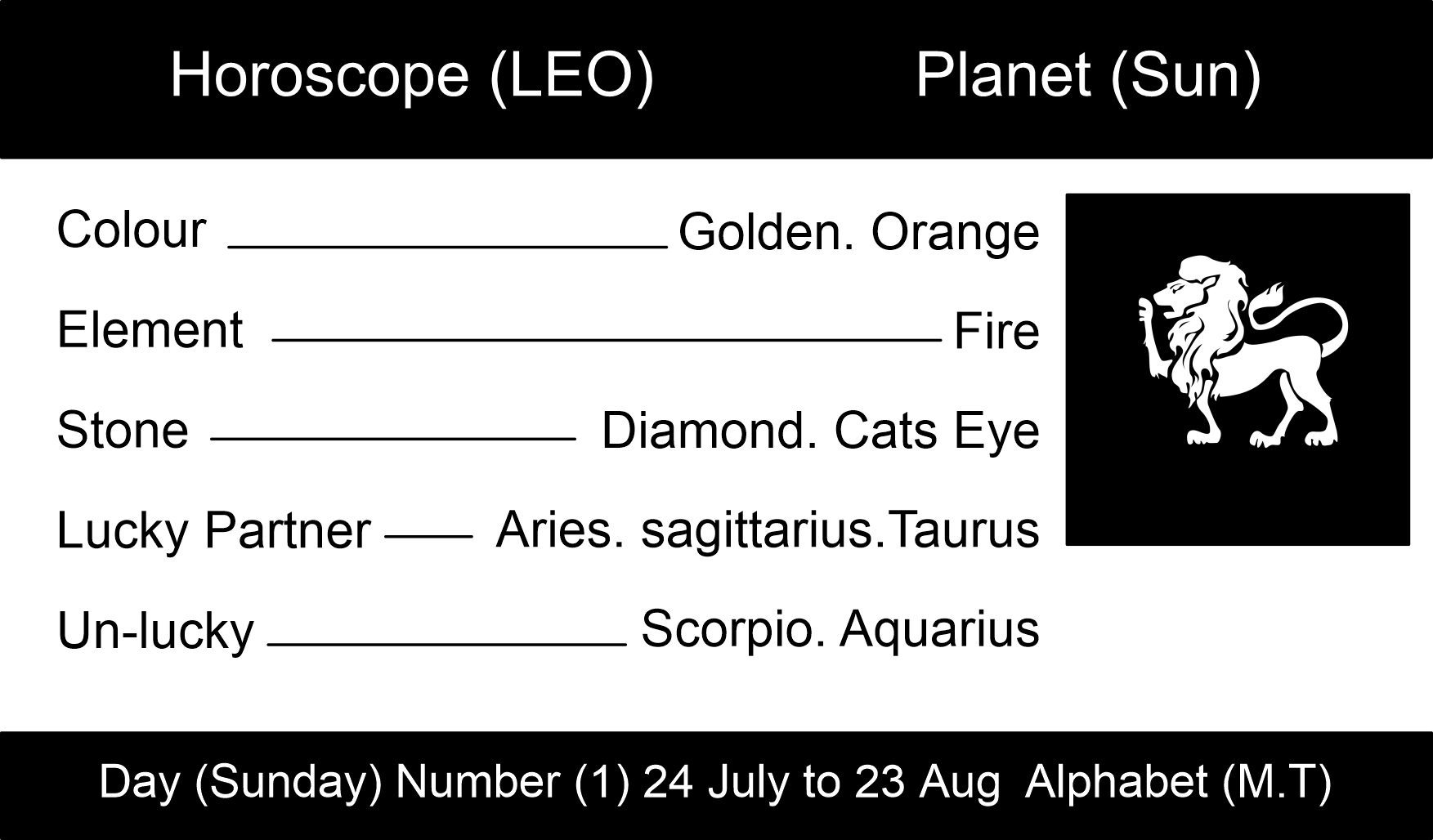 Horoscope (LEO) Planet (Sun)

Colour Golden. Orange

Element Fire

Stone Diamond. Cats Eye

Lucky Partner Aries. sagittarius.Taurus

Un-lucky Scorpio. Aquarius

Day (Sunday) Number (1) 24 July to 23 Aug Alphabet (M.T)